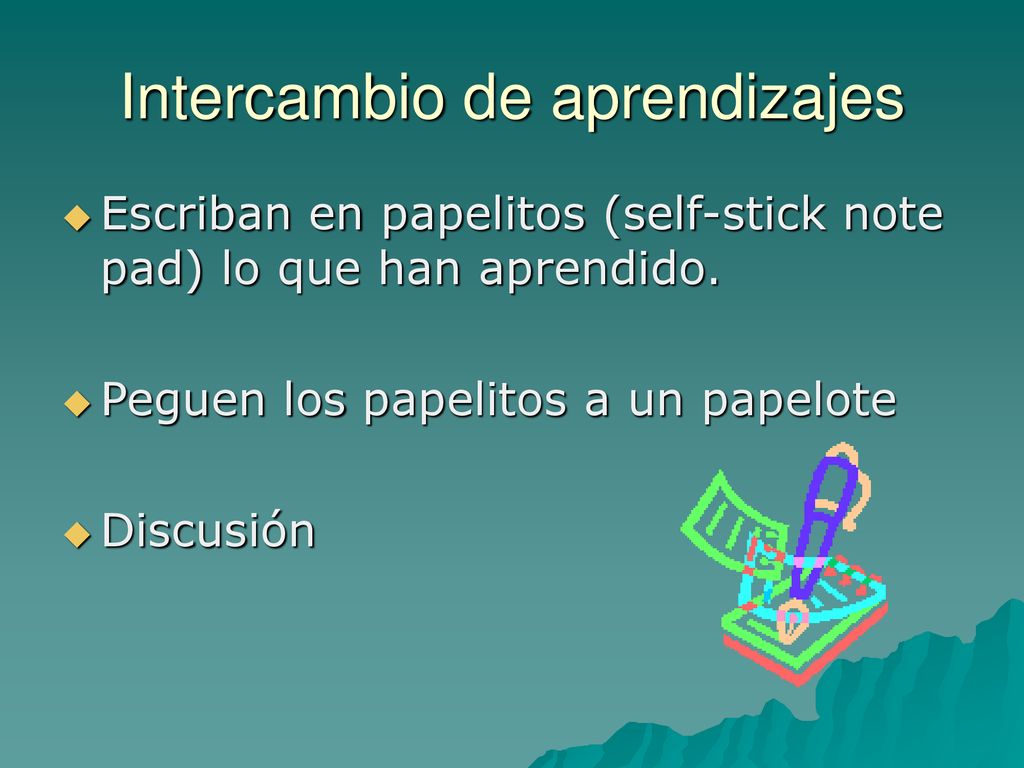 Intercambio de aprendizajes

Escriban en papelitos (self-stick note pad) lo que han aprendido.

Peguen los papelitos a un papelote

Discusión